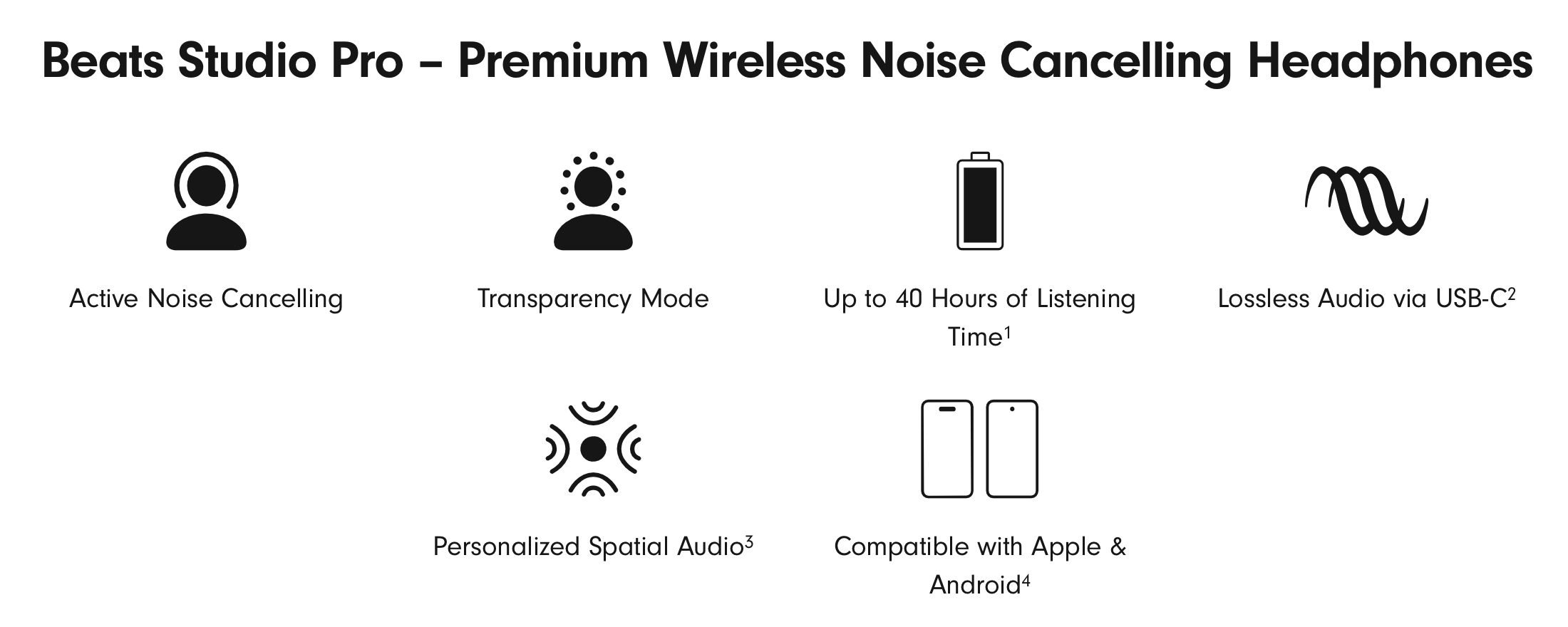 Beats Studio Pro – Premium Wireless Noise Cancelling Headphones

Active Noise Cancelling

Transparency Mode

Up to 40 Hours of Listening Time$^1$

Lossless Audio via USB-C$^2$

Personalized Spatial Audio$^3$

Compatible with Apple & Android$^4$